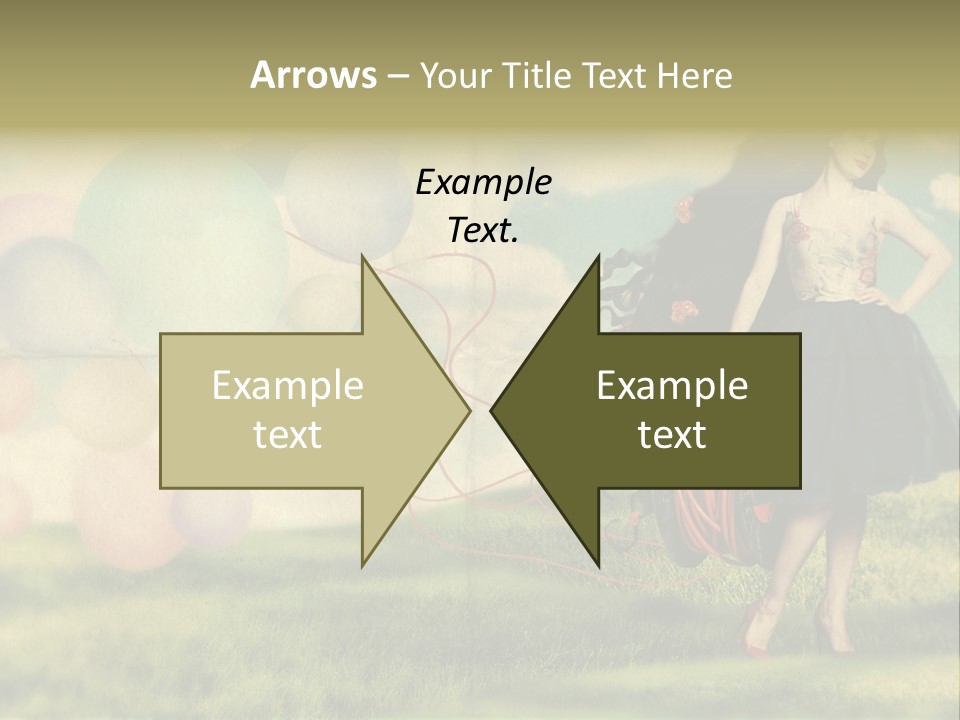 Arrows – Your Title Text Here

Example Text.

Example text

Example text